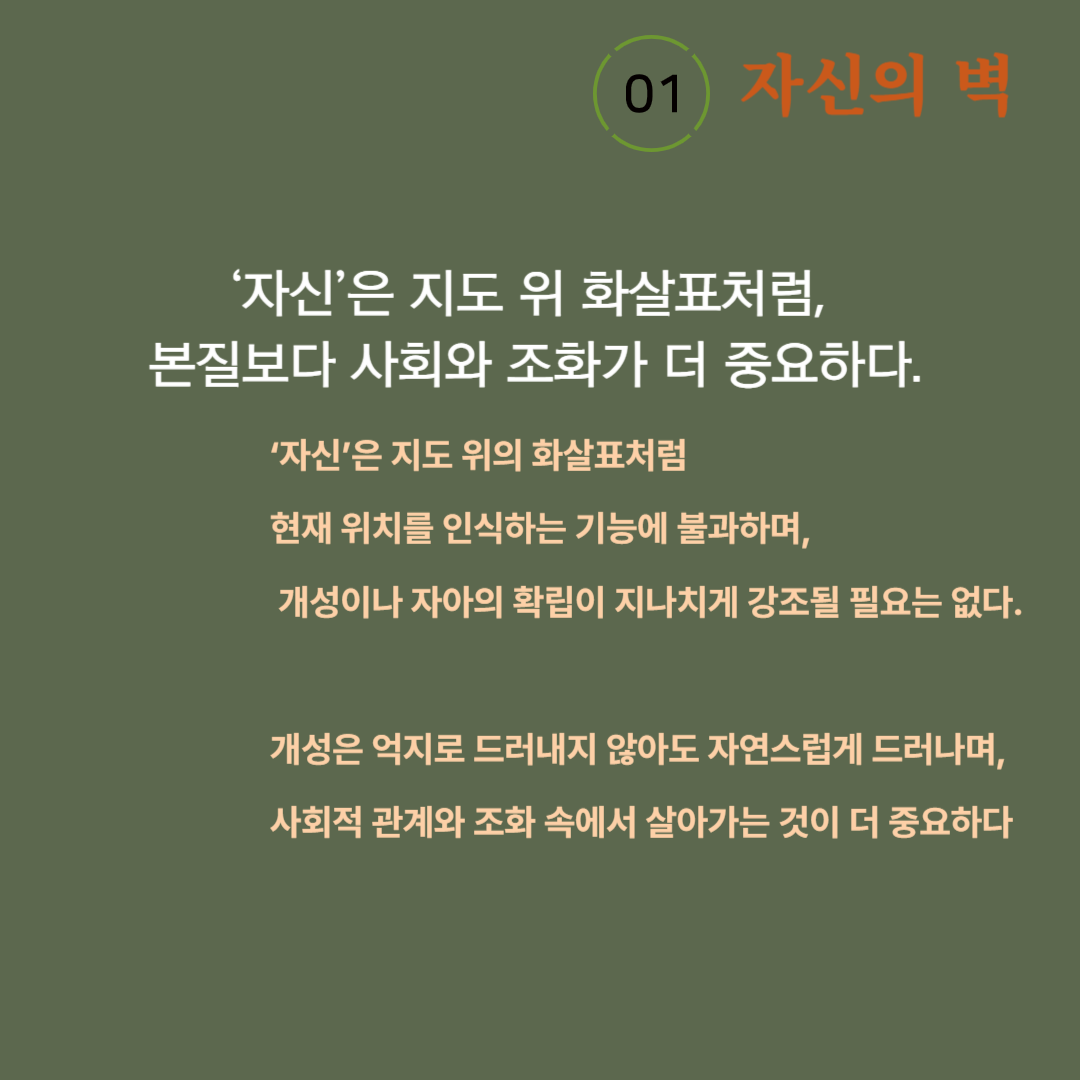 01 자신의 벽

‘자신’은 지도 위 화살표처럼,
본질보다 사회와 조화가 더 중요하다.

‘자신’은 지도 위의 화살표처럼
현재 위치를 인식하는 기능에 불과하며,
개성이나 자아의 확립이 지나치게 강조될 필요는 없다.

개성은 억지로 드러내지 않아도 자연스럽게 드러나며,
사회적 관계와 조화 속에서 살아가는 것이 더 중요하다